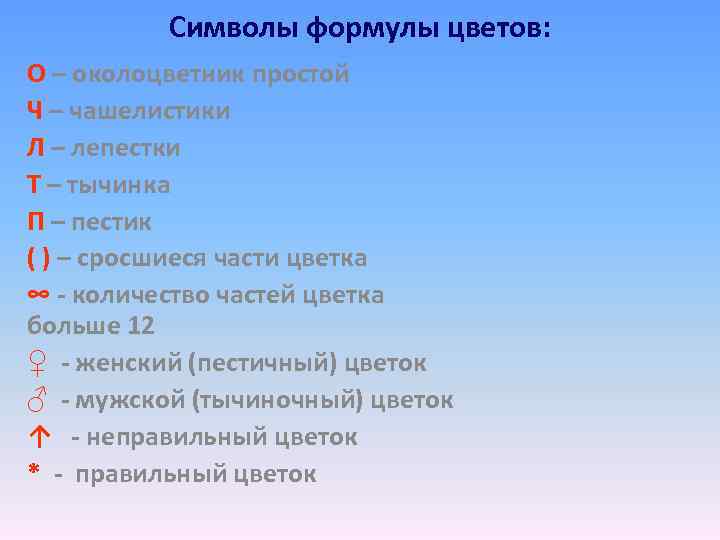 Символы формулы цветов:

О – околоцветник простой
Ч – чашелистики
Л – лепестки
Т – тычинка
П – пестик
( ) – сросшиеся части цветка
∞ - количество частей цветка больше 12
♀ - женский (пестичный) цветок
♂ - мужской (тычиночный) цветок
↑ - неправильный цветок
* - правильный цветок